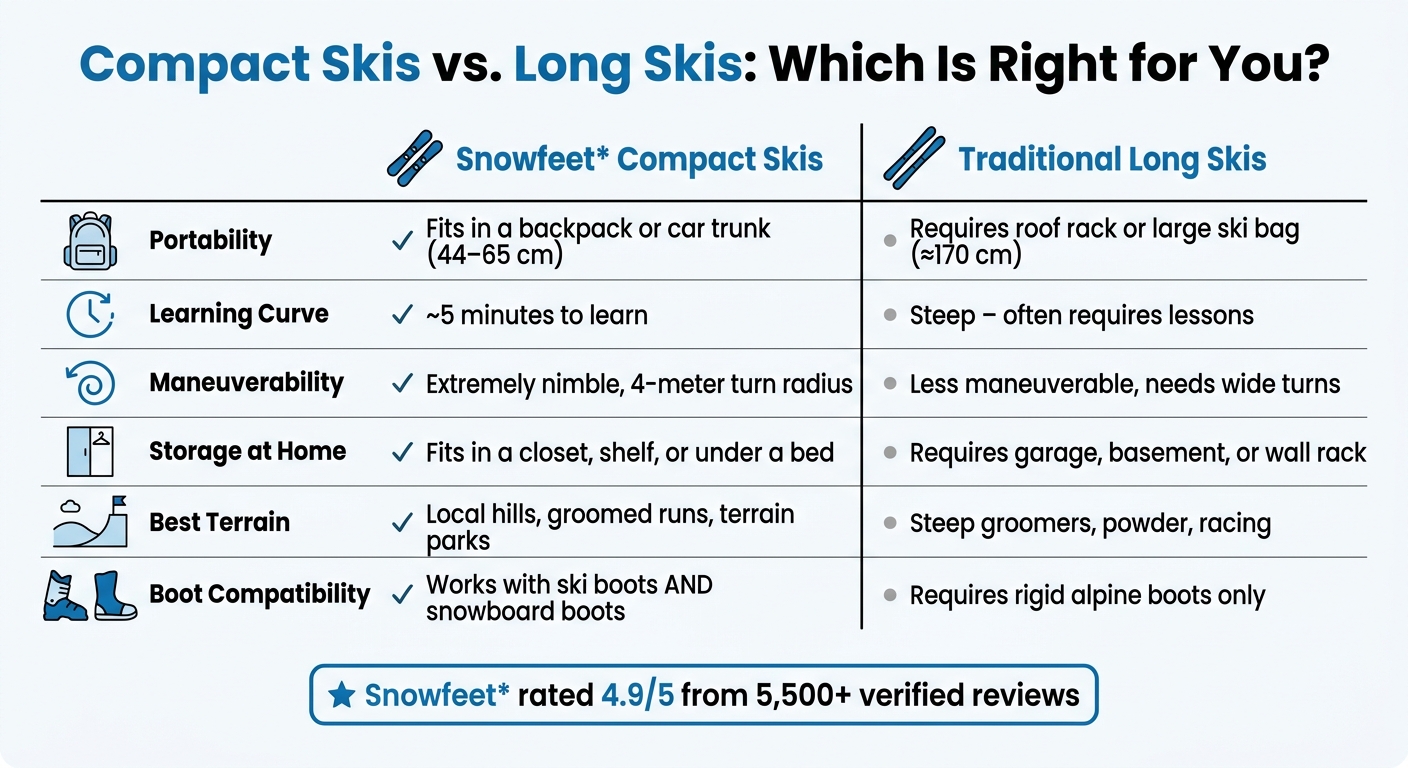 Compact Skis vs. Long Skis: Which Is Right for You?

| | Snowfeet* Compact Skis | Traditional Long Skis |
|---|---|---|
| Portability | ✓ Fits in a backpack or car trunk (44–65 cm) | Requires roof rack or large ski bag (≈170 cm) |
| Learning Curve | ✓ ~5 minutes to learn | Steep – often requires lessons |
| Maneuverability | ✓ Extremely nimble, 4-meter turn radius | Less maneuverable, needs wide turns |
| Storage at Home | ✓ Fits in a closet, shelf, or under a bed | Requires garage, basement, or wall rack |
| Best Terrain | ✓ Local hills, groomed runs, terrain parks | Steep groomers, powder, racing |
| Boot Compatibility | ✓ Works with ski boots AND snowboard boots | Requires rigid alpine boots only |

★ Snowfeet* rated 4.9/5 from 5,500+ verified reviews